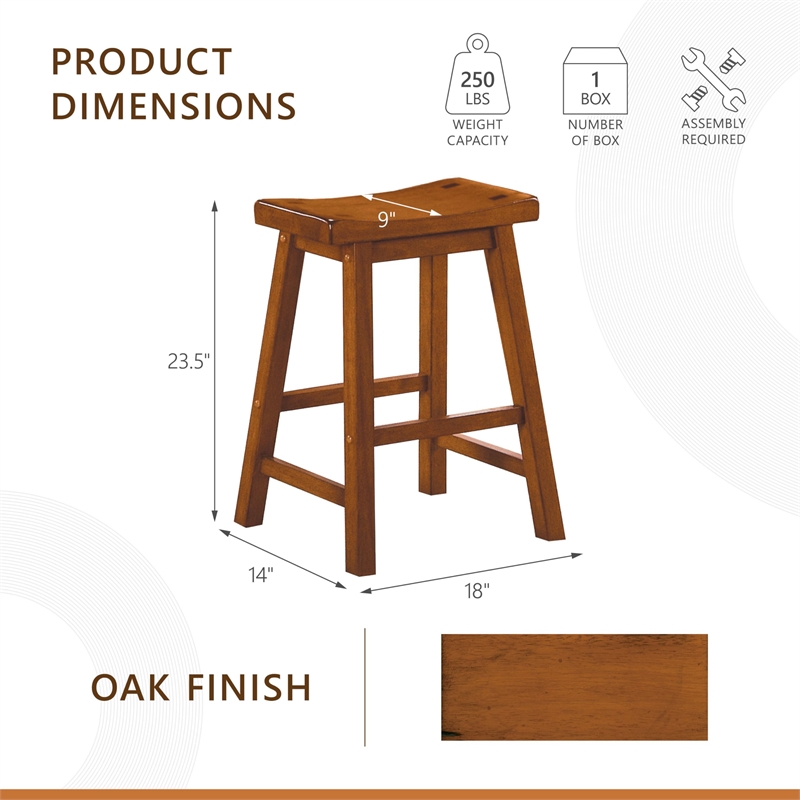 PRODUCT DIMENSIONS

250 LBS
WEIGHT CAPACITY

1 BOX
NUMBER OF BOX

ASSEMBLY REQUIRED

9"

23.5"

14"

18"

OAK FINISH